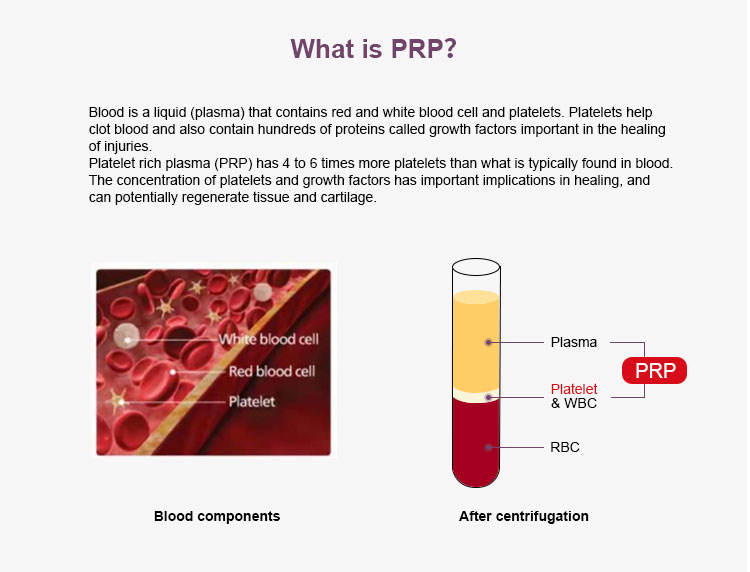 What is PRP?

Blood is a liquid (plasma) that contains red and white blood cell and platelets. Platelets help clot blood and also contain hundreds of proteins called growth factors important in the healing of injuries.
Platelet rich plasma (PRP) has 4 to 6 times more platelets than what is typically found in blood. The concentration of platelets and growth factors has important implications in healing, and can potentially regenerate tissue and cartilage.

White blood cell
Red blood cell
Platelet

Blood components

Plasma
Platelet & WBC
RBC
PRP

After centrifugation